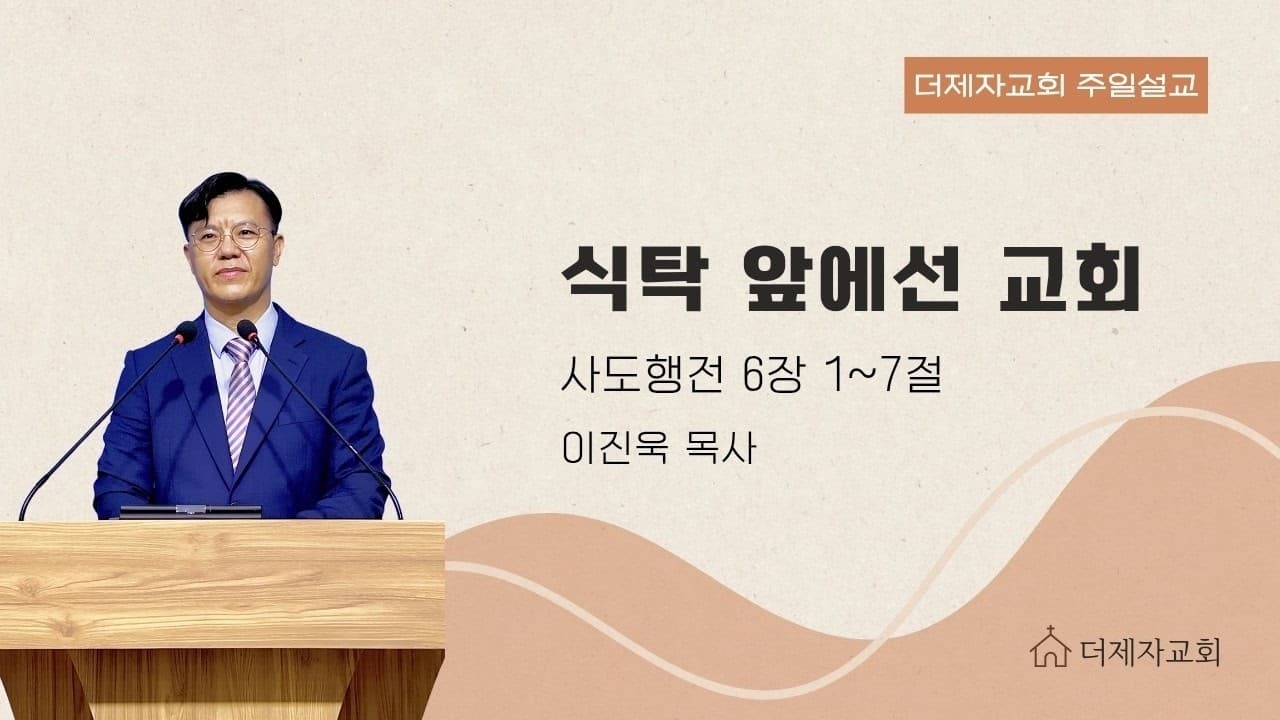 더제자교회 주일설교

식탁 앞에선 교회

사도행전 6장 1~7절

이진욱 목사

더제자교회